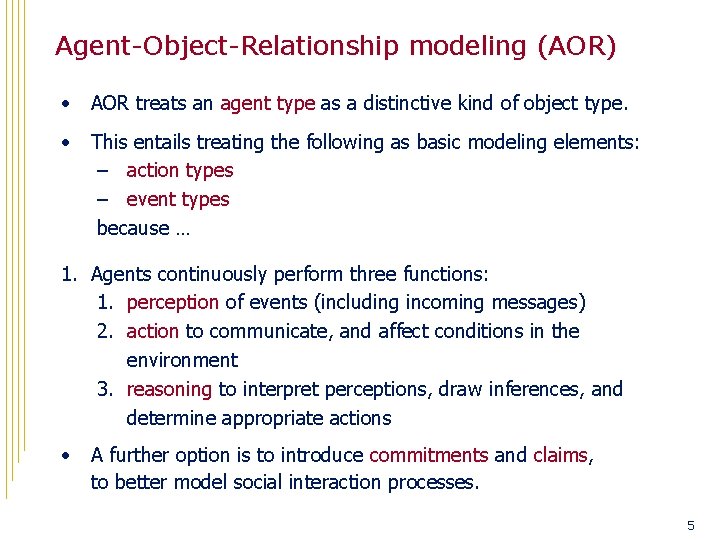 Agent-Object-Relationship modeling (AOR)

• AOR treats an agent type as a distinctive kind of object type.

• This entails treating the following as basic modeling elements:
– action types
– event types
because …

1. Agents continuously perform three functions:
1. perception of events (including incoming messages)
2. action to communicate, and affect conditions in the environment
3. reasoning to interpret perceptions, draw inferences, and determine appropriate actions

• A further option is to introduce commitments and claims, to better model social interaction processes.

5